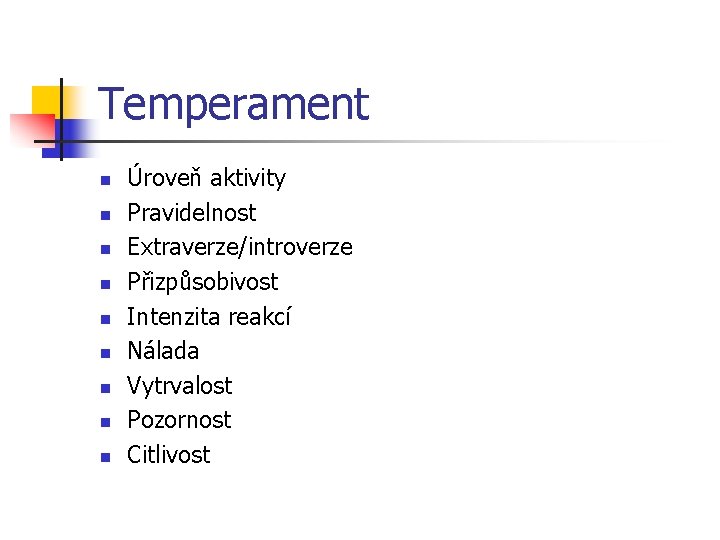 Temperament

- Úroveň aktivity
- Pravidelnost
- Extraverze/introverze
- Přizpůsobivost
- Intenzita reakcí
- Nálada
- Vytrvalost
- Pozornost
- Citlivost